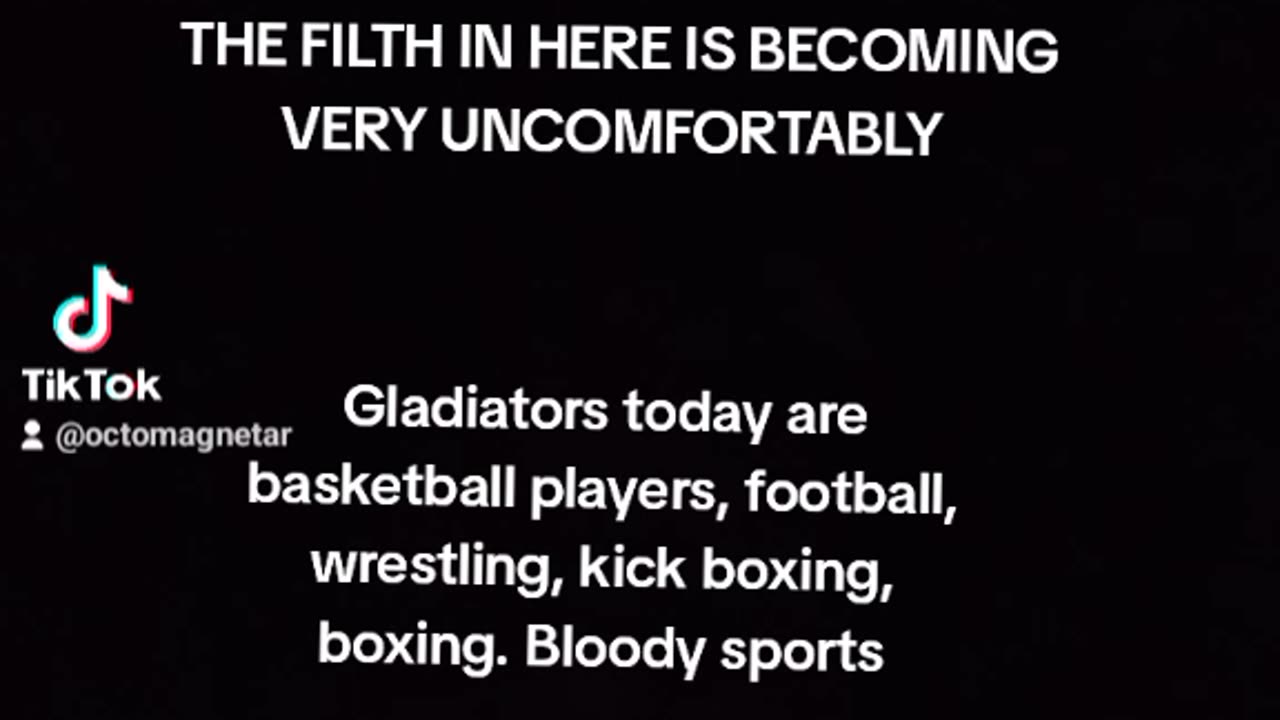 THE FILTH IN HERE IS BECOMING VERY UNCOMFORTABLY

TikTok
@octomagnetar

Gladiators today are basketball players, football, wrestling, kick boxing, boxing. Bloody sports